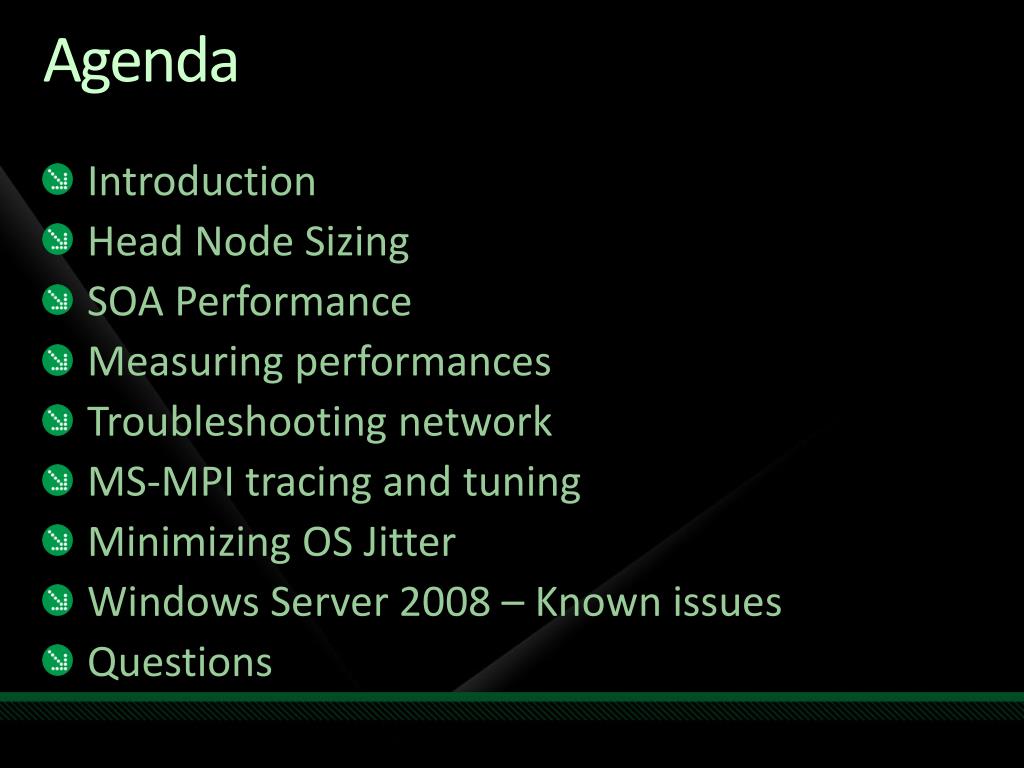 Agenda

Introduction
Head Node Sizing
SOA Performance
Measuring performances
Troubleshooting network
MS-MPI tracing and tuning
Minimizing OS Jitter
Windows Server 2008 – Known issues
Questions